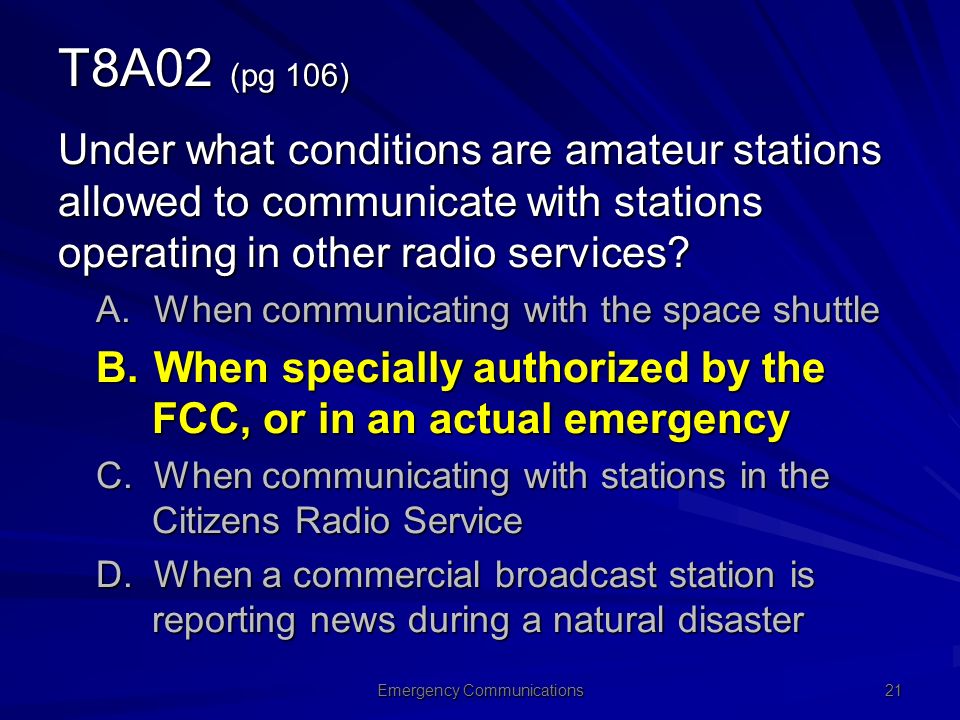 T8A02 (pg 106)

Under what conditions are amateur stations allowed to communicate with stations operating in other radio services?

A. When communicating with the space shuttle

B. When specially authorized by the FCC, or in an actual emergency

C. When communicating with stations in the Citizens Radio Service

D. When a commercial broadcast station is reporting news during a natural disaster

Emergency Communications

21